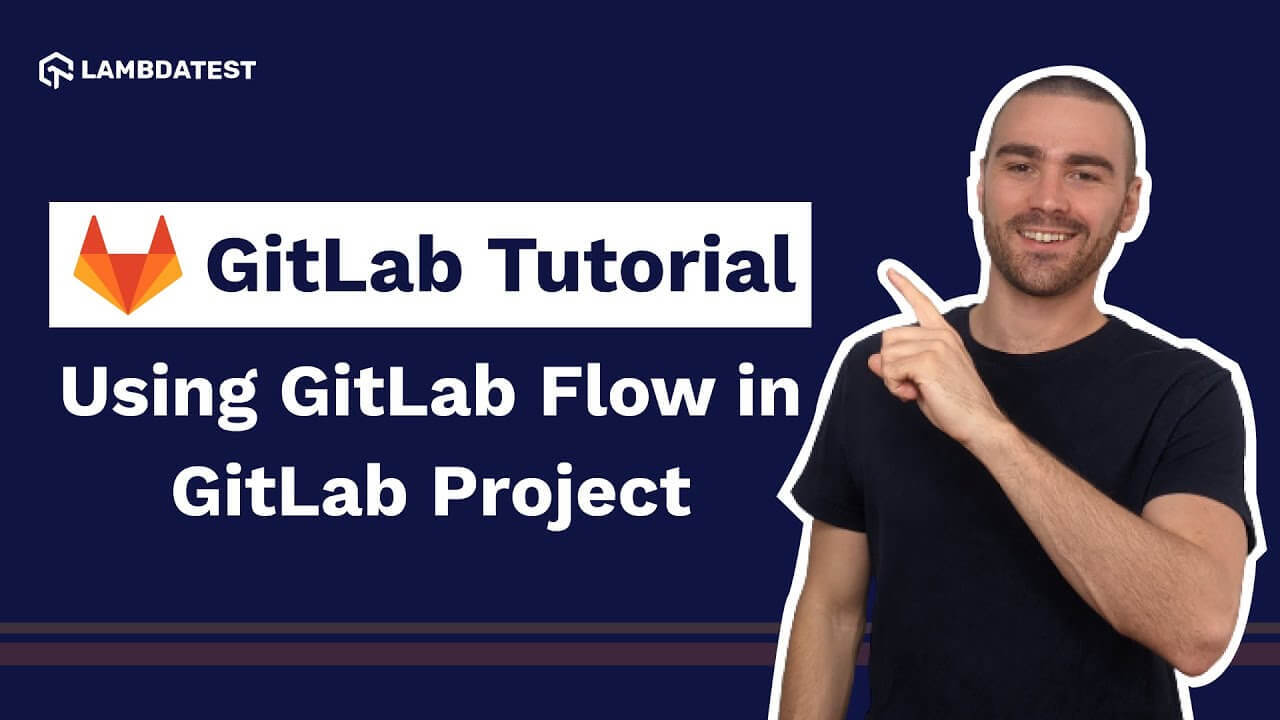 LAMBDATEST

GitLab Tutorial

Using GitLab Flow in GitLab Project